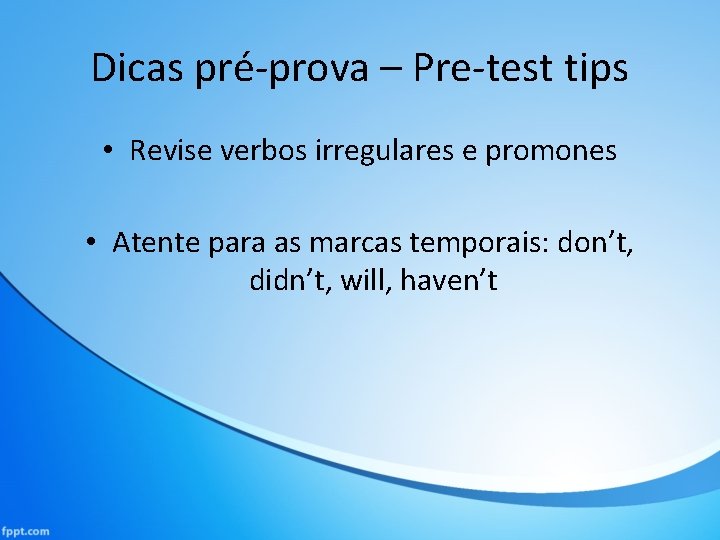 Dicas pré-prova – Pre-test tips

• Revise verbos irregulares e promones

• Atente para as marcas temporais: don’t, didn’t, will, haven’t

fppt.com